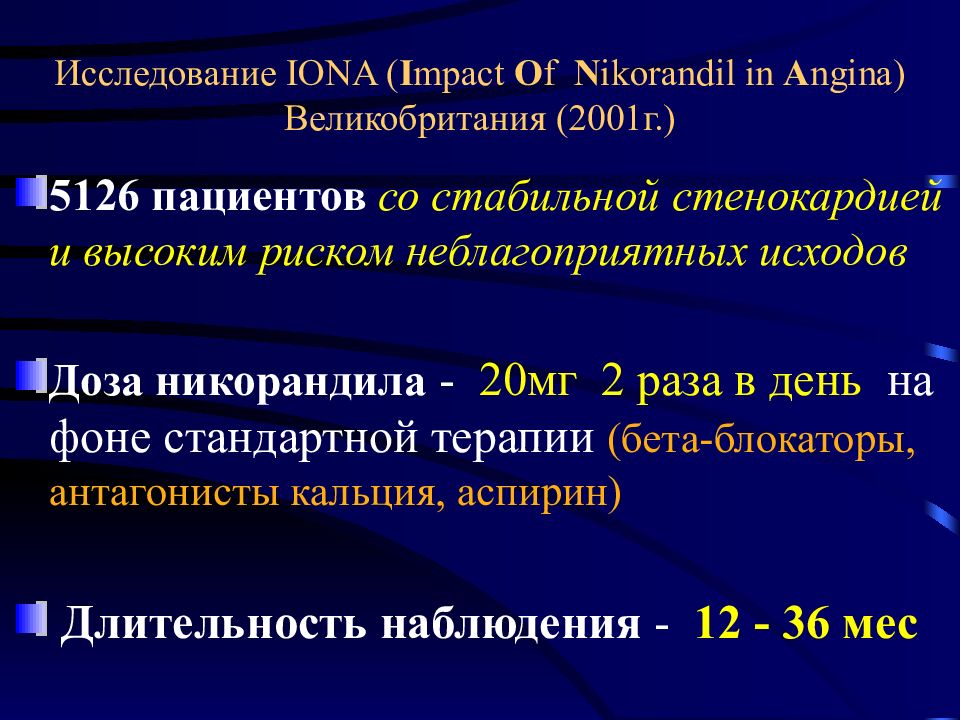 Исследование IONA (Impact Of Nikorandil in Angina)
Великобритания (2001г.)

5126 пациентов со стабильной стенокардией и высоким риском неблагоприятных исходов

Доза никорандила - 20мг 2 раза в день на фоне стандартной терапии (бета-блокаторы, антагонисты кальция, аспирин)

Длительность наблюдения - 12 - 36 мес